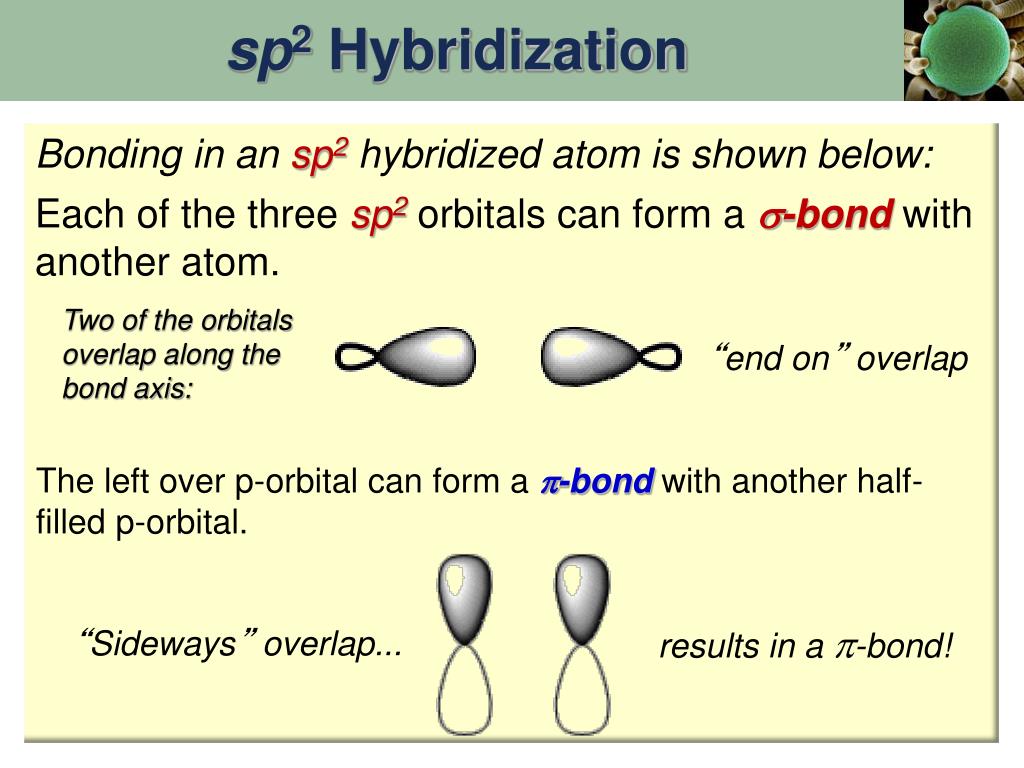 $sp^2$ Hybridization

Bonding in an $sp^2$ hybridized atom is shown below:

Each of the three $sp^2$ orbitals can form a $\sigma$-bond with another atom.

Two of the orbitals overlap along the bond axis:

“end on” overlap

The left over p-orbital can form a $\pi$-bond with another half-filled p-orbital.

“Sideways” overlap...

results in a $\pi$-bond!